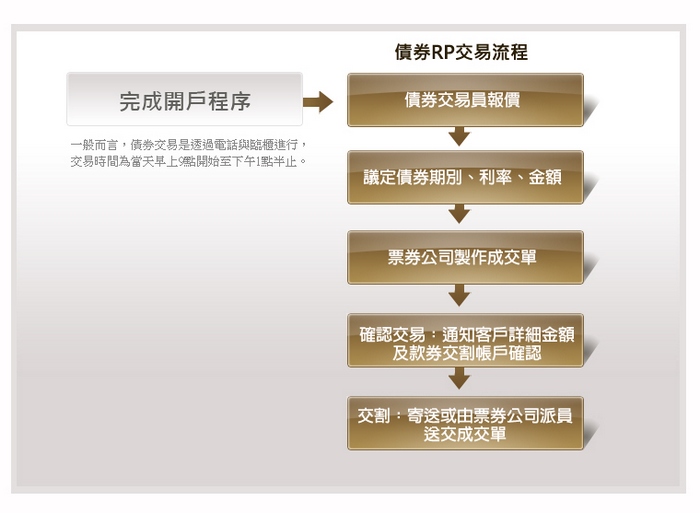 債券RP交易流程

完成開戶程序

一般而言，債券交易是透過電話與臨櫃進行，交易時間為當天早上9點開始至下午1點半止。

債券交易員報價

議定債券期別、利率、金額

票券公司製作成交單

確認交易：通知客戶詳細金額及款券交割帳戶確認

交割：寄送或由票券公司派員送交成交單